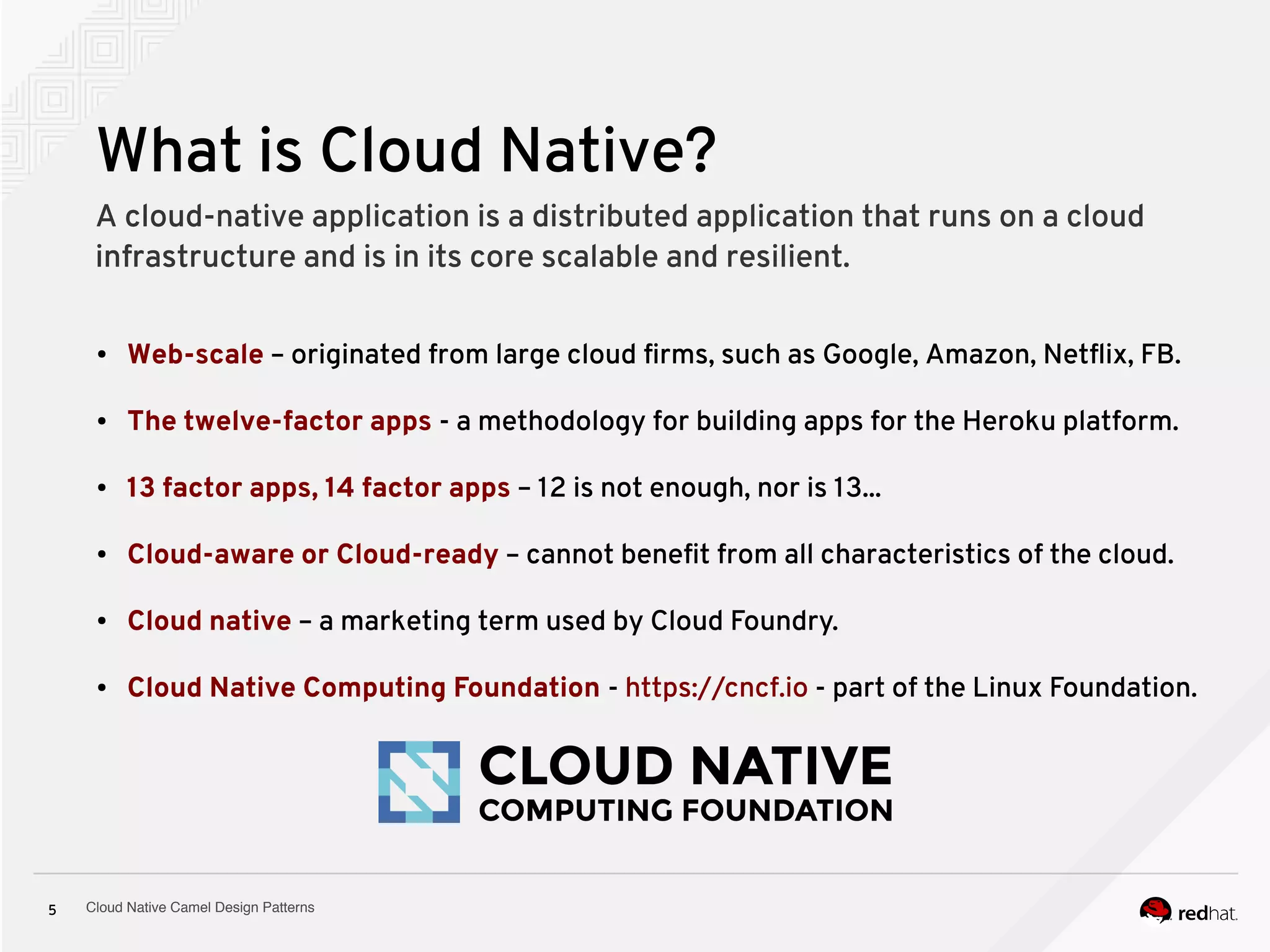 What is Cloud Native?

A cloud-native application is a distributed application that runs on a cloud infrastructure and is in its core scalable and resilient.

• Web-scale – originated from large cloud firms, such as Google, Amazon, Netflix, FB.
• The twelve-factor apps - a methodology for building apps for the Heroku platform.
• 13 factor apps, 14 factor apps – 12 is not enough, nor is 13...
• Cloud-aware or Cloud-ready – cannot benefit from all characteristics of the cloud.
• Cloud native – a marketing term used by Cloud Foundry.
• Cloud Native Computing Foundation - https://cncf.io - part of the Linux Foundation.

CLOUD NATIVE
COMPUTING FOUNDATION

5 Cloud Native Camel Design Patterns

redhat.